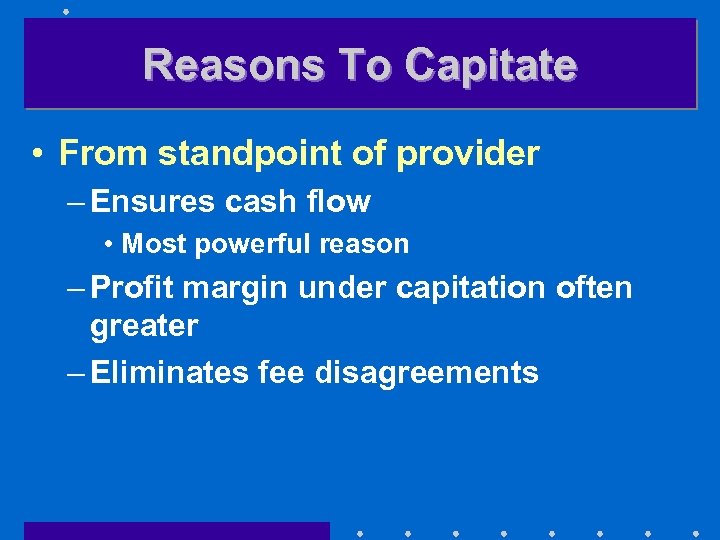 Reasons To Capitate

• From standpoint of provider
– Ensures cash flow
• Most powerful reason
– Profit margin under capitation often greater
– Eliminates fee disagreements